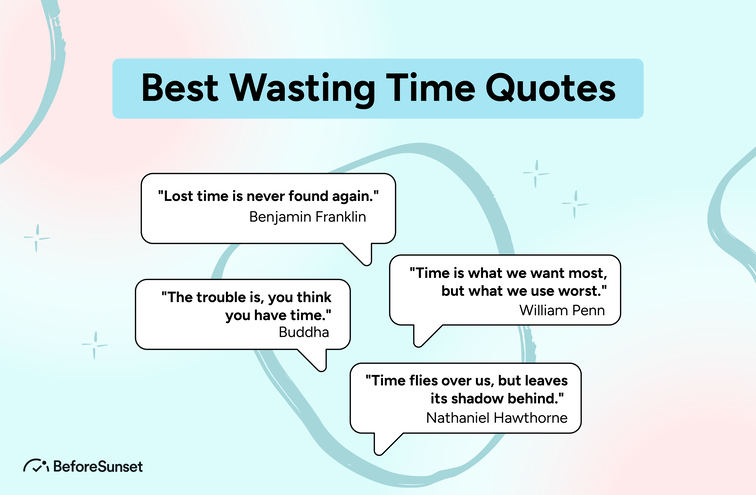 Best Wasting Time Quotes

"Lost time is never found again."
Benjamin Franklin

"Time is what we want most, but what we use worst."
William Penn

"The trouble is, you think you have time."
Buddha

"Time flies over us, but leaves its shadow behind."
Nathaniel Hawthorne

BeforeSunset